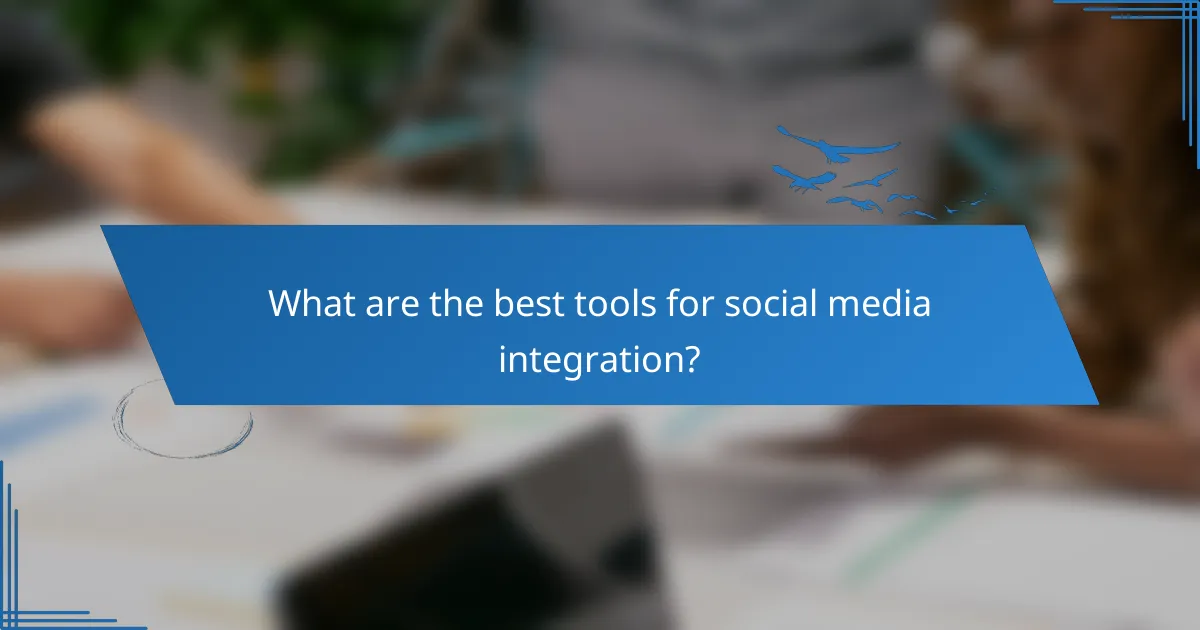 What are the best tools for social media integration?